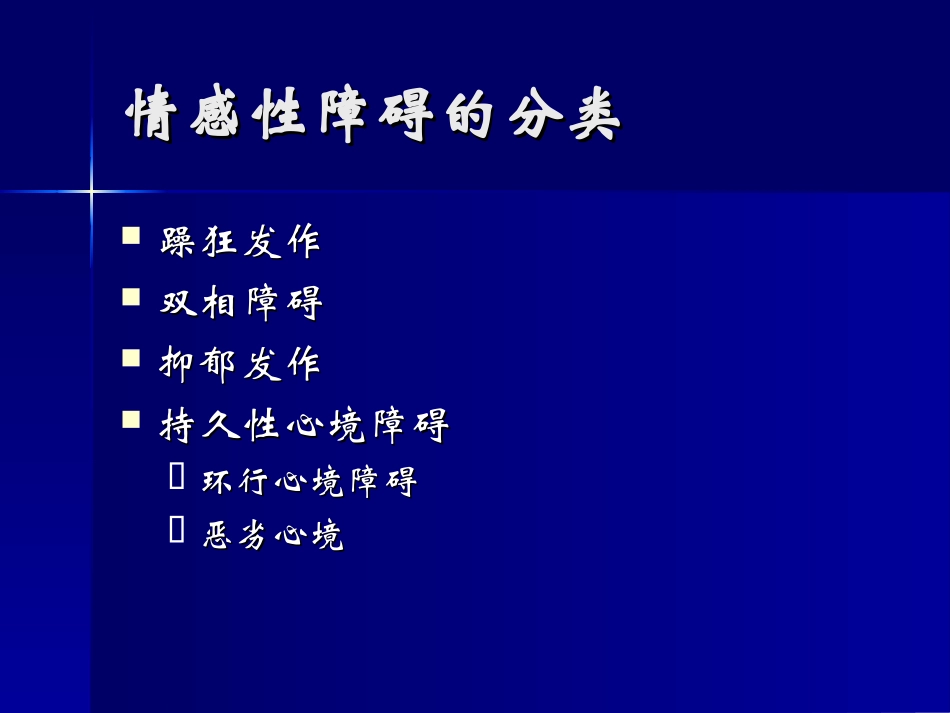 情感性障碍的分类

- 躁狂发作
- 双相障碍
- 抑郁发作
- 持久性心境障碍
  - 环行心境障碍
  - 恶劣心境